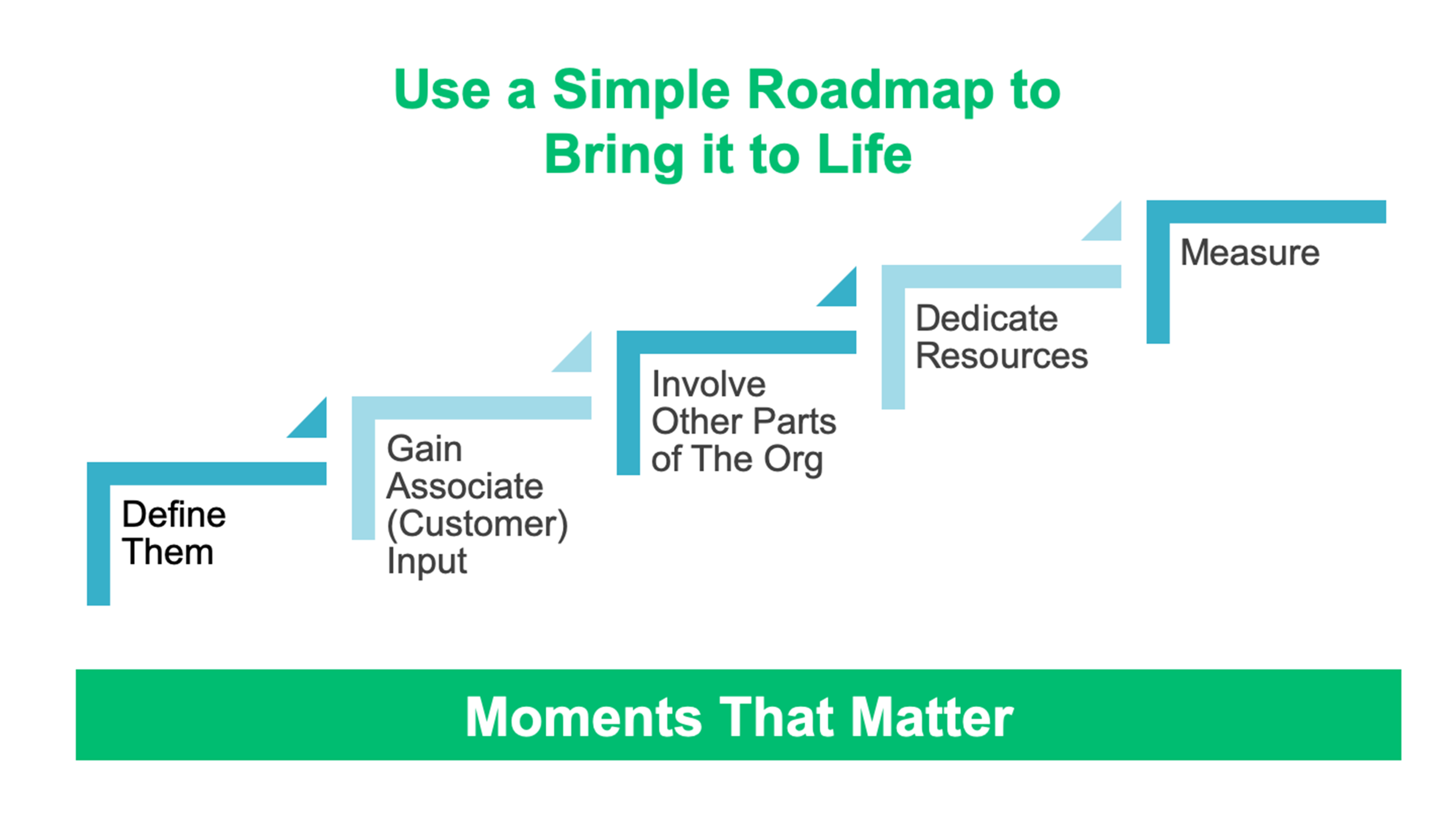 Use a Simple Roadmap to Bring it to Life

Define Them

Gain Associate (Customer) Input

Involve Other Parts of The Org

Dedicate Resources

Measure

Moments That Matter